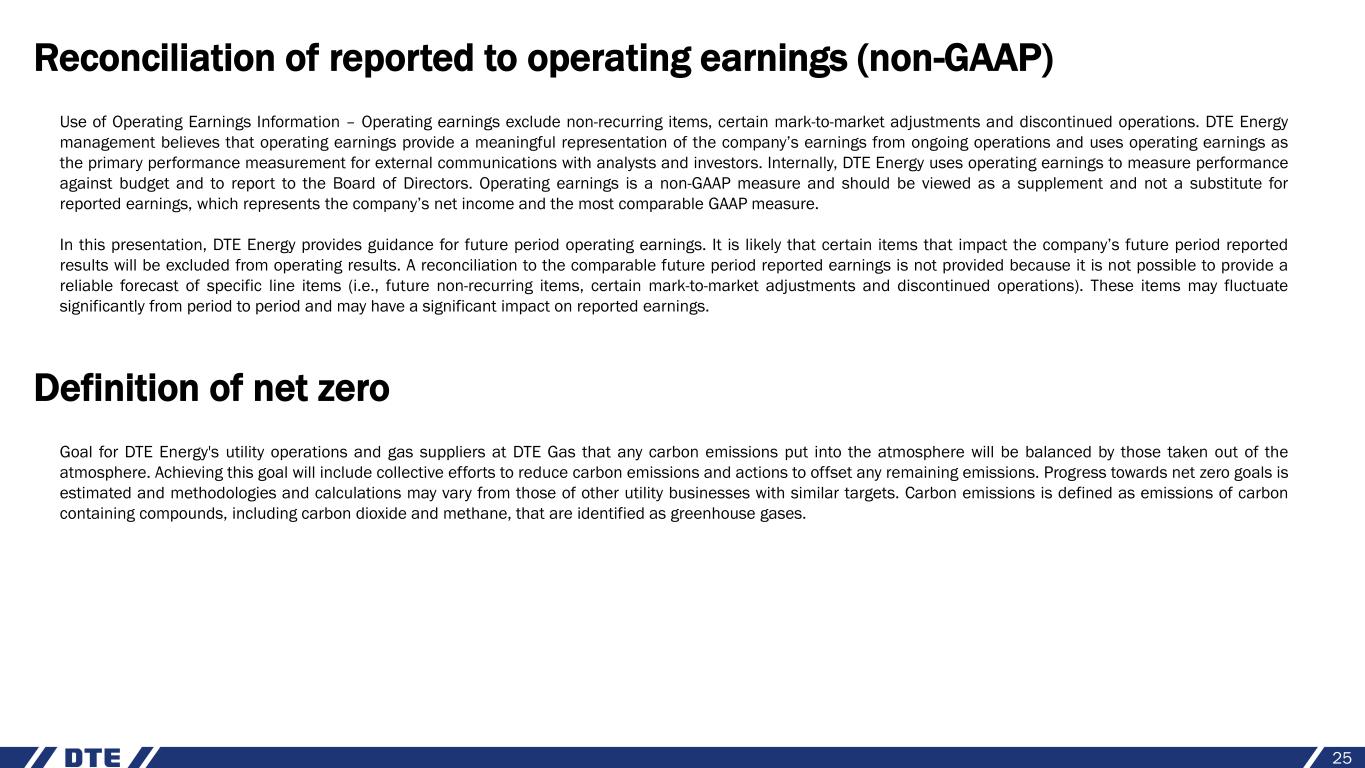 Reconciliation of reported to operating earnings (non-GAAP)

Use of Operating Earnings Information – Operating earnings exclude non-recurring items, certain mark-to-market adjustments and discontinued operations. DTE Energy management believes that operating earnings provide a meaningful representation of the company's earnings from ongoing operations and uses operating earnings as the primary performance measurement for external communications with analysts and investors. Internally, DTE Energy uses operating earnings to measure performance against budget and to report to the Board of Directors. Operating earnings is a non-GAAP measure and should be viewed as a supplement and not a substitute for reported earnings, which represents the company's net income and the most comparable GAAP measure.

In this presentation, DTE Energy provides guidance for future period operating earnings. It is likely that certain items that impact the company's future period reported results will be excluded from operating results. A reconciliation to the comparable future period reported earnings is not provided because it is not possible to provide a reliable forecast of specific line items (i.e., future non-recurring items, certain mark-to-market adjustments and discontinued operations). These items may fluctuate significantly from period to period and may have a significant impact on reported earnings.

Definition of net zero

Goal for DTE Energy's utility operations and gas suppliers at DTE Gas that any carbon emissions put into the atmosphere will be balanced by those taken out of the atmosphere. Achieving this goal will include collective efforts to reduce carbon emissions and actions to offset any remaining emissions. Progress towards net zero goals is estimated and methodologies and calculations may vary from those of other utility businesses with similar targets. Carbon emissions is defined as emissions of carbon containing compounds, including carbon dioxide and methane, that are identified as greenhouse gases.

DTE

25